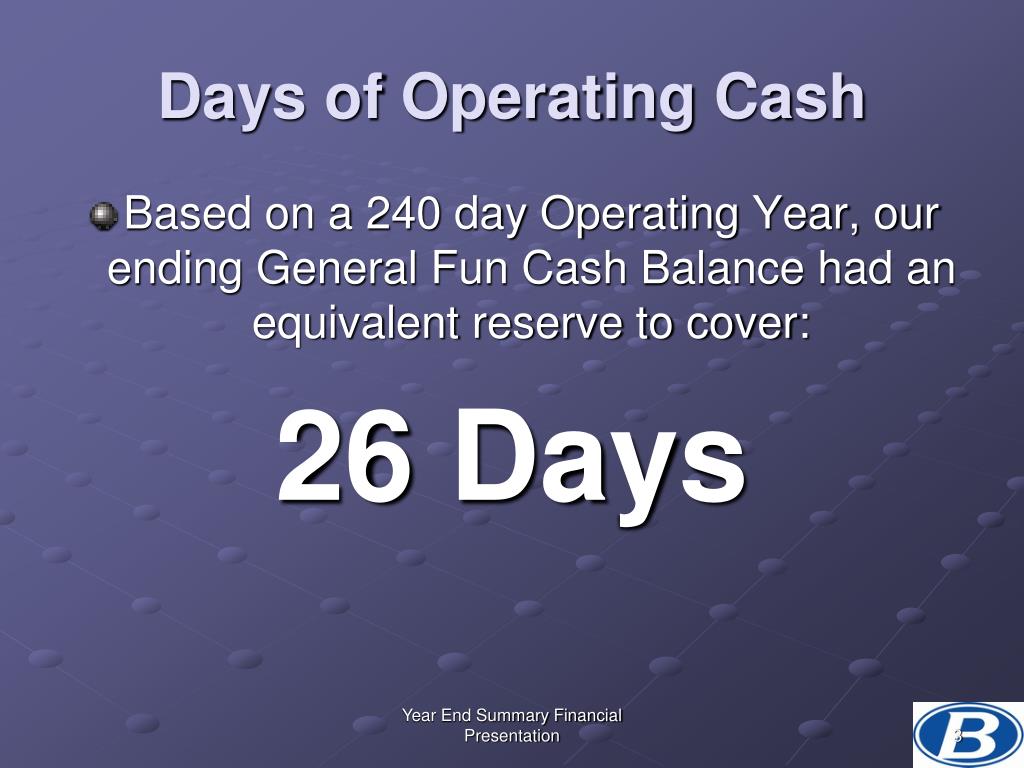 Days of Operating Cash

Based on a 240 day Operating Year, our ending General Fun Cash Balance had an equivalent reserve to cover:

26 Days

Year End Summary Financial Presentation

3

B